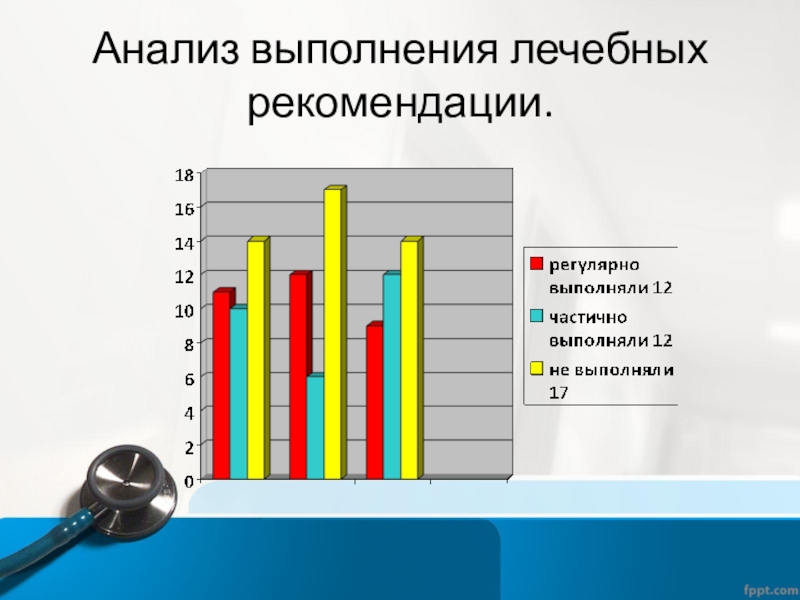 Анализ выполнения лечебных рекомендации.

18
16
14
12
10
8
6
4
2
0

регулярно выполняли 12
частично выполняли 12
не выполняли 17

fppt.com